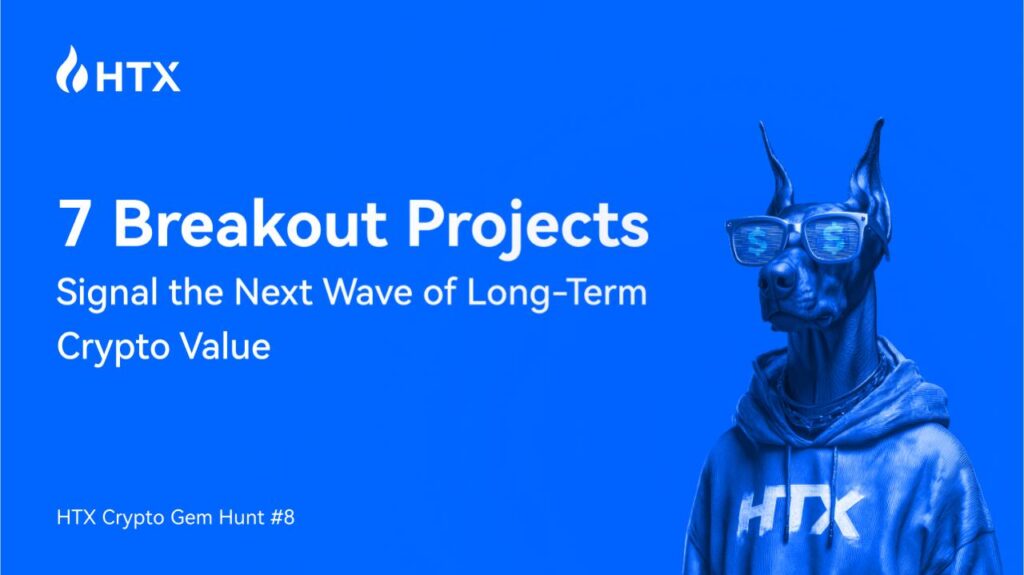 HTX

7 Breakout Projects
Signal the Next Wave of Long-Term Crypto Value

HTX Crypto Gem Hunt #8

$ $

HTX